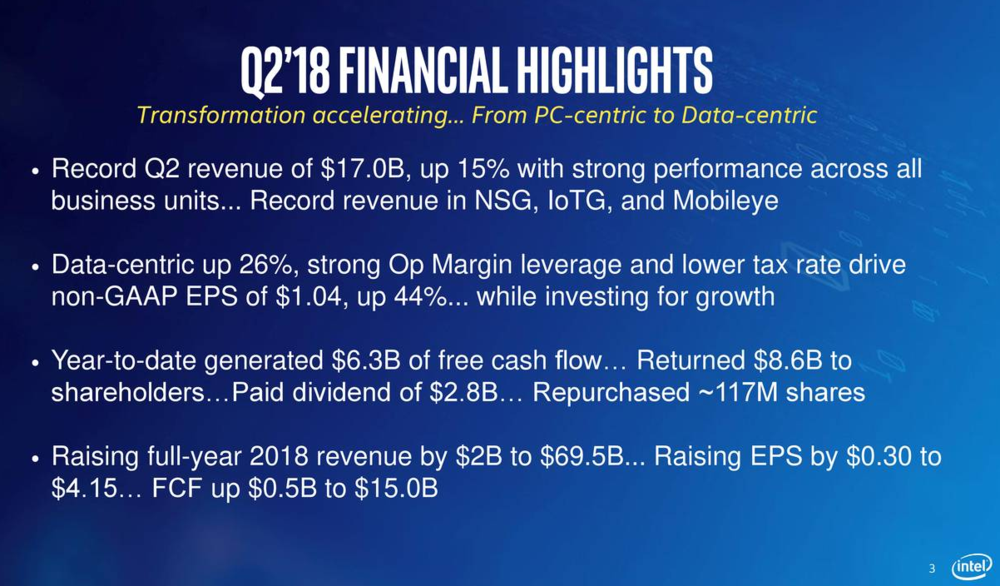 Q2'18 FINANCIAL HIGHLIGHTS

Transformation accelerating... From PC-centric to Data-centric

• Record Q2 revenue of \$17.0B, up 15% with strong performance across all business units... Record revenue in NSG, IoTG, and Mobileye

• Data-centric up 26%, strong Op Margin leverage and lower tax rate drive non-GAAP EPS of \$1.04, up 44%... while investing for growth

• Year-to-date generated \$6.3B of free cash flow… Returned \$8.6B to shareholders…Paid dividend of \$2.8B… Repurchased ~117M shares

• Raising full-year 2018 revenue by \$2B to \$69.5B... Raising EPS by \$0.30 to \$4.15… FCF up \$0.5B to \$15.0B

3

intel